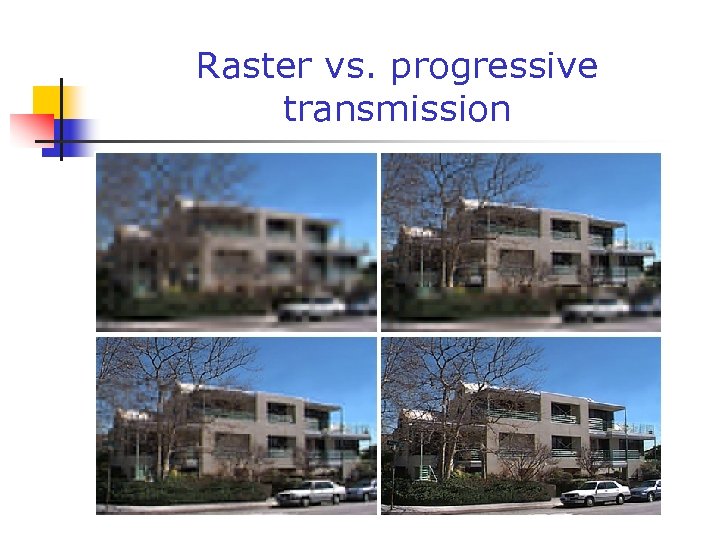 Raster vs. progressive transmission